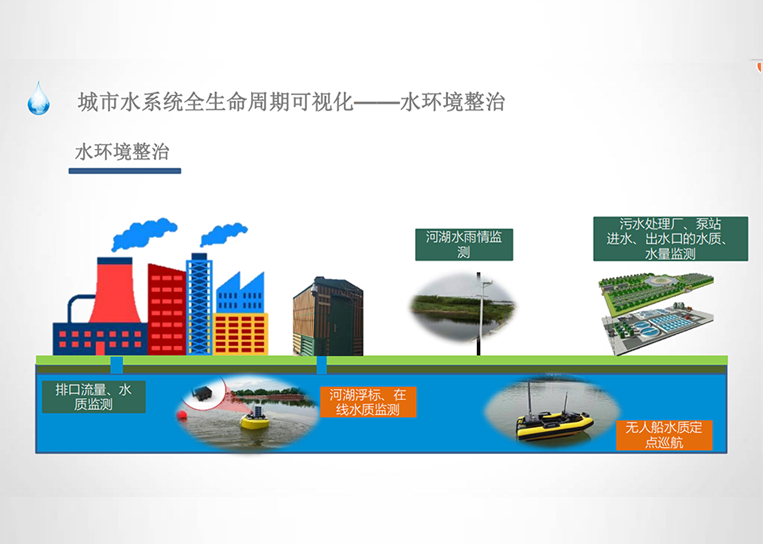 城市水系统全生命周期可视化——水环境整治

水环境整治

河湖水雨情监测

污水处理厂、泵站进水、出水口的水质、水量监测

排口流量、水质监测

河湖浮标、在线水质监测

无人船水质定点巡航